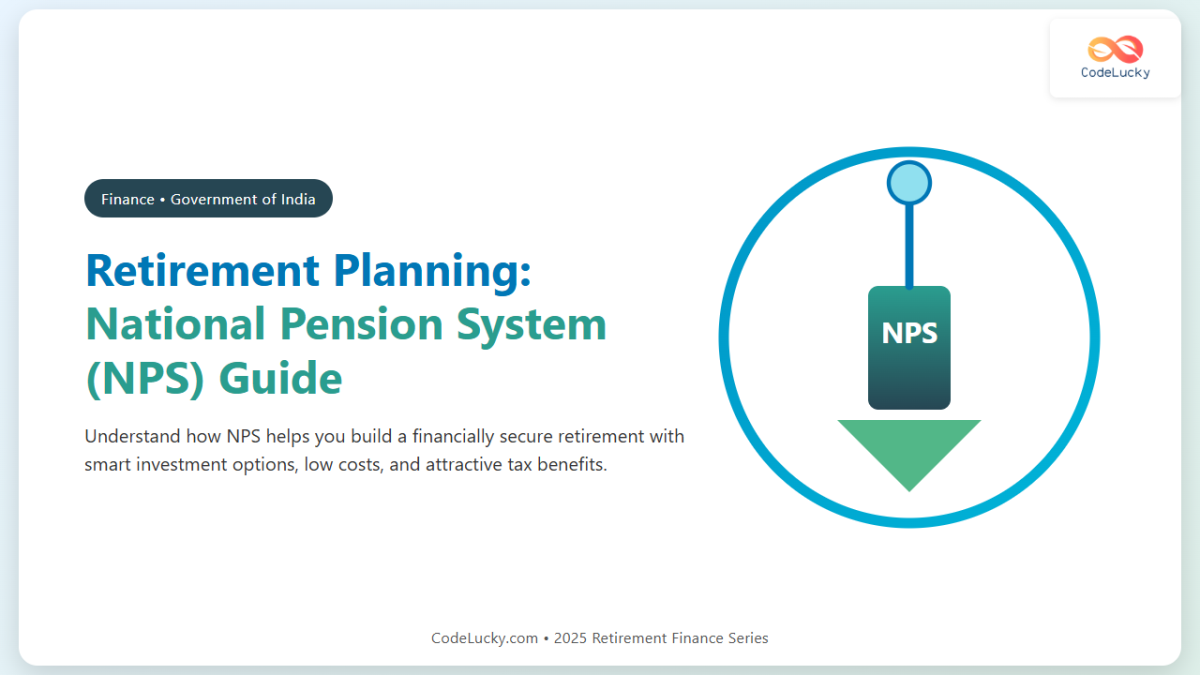 CodeLucky

Finance • Government of India

Retirement Planning: National Pension System (NPS) Guide

Understand how NPS helps you build a financially secure retirement with smart investment options, low costs, and attractive tax benefits.

NPS

CodeLucky.com • 2025 Retirement Finance Series